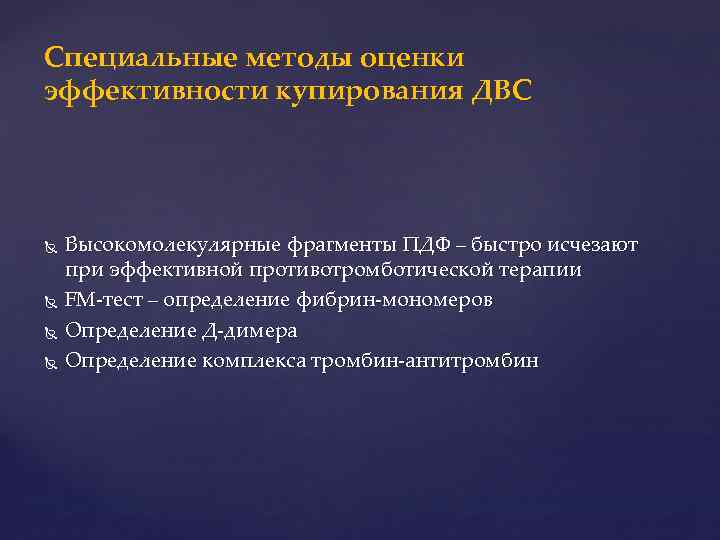 Специальные методы оценки эффективности купирования ДВС

Высокомолекулярные фрагменты ПДФ – быстро исчезают при эффективной противотромботической терапии
FM-тест – определение фибрин-мономеров
Определение Д-димера
Определение комплекса тромбин-антитромбин